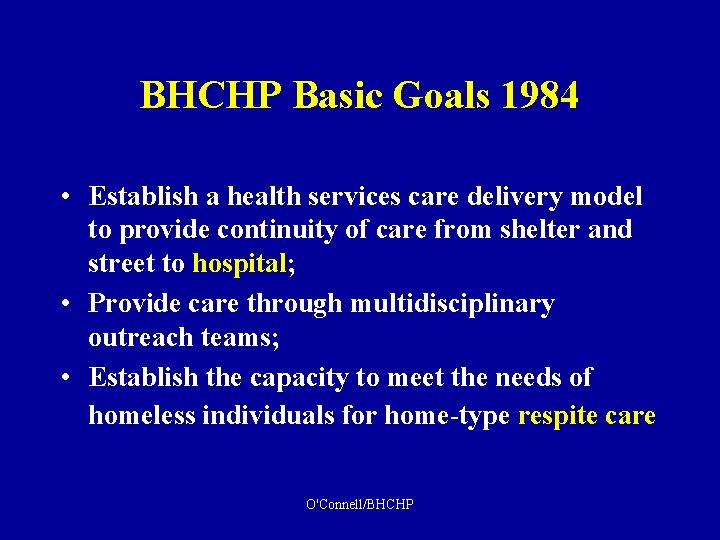 BHCHP Basic Goals 1984

• Establish a health services care delivery model to provide continuity of care from shelter and street to hospital;

• Provide care through multidisciplinary outreach teams;

• Establish the capacity to meet the needs of homeless individuals for home-type respite care

O'Connell/BHCHP